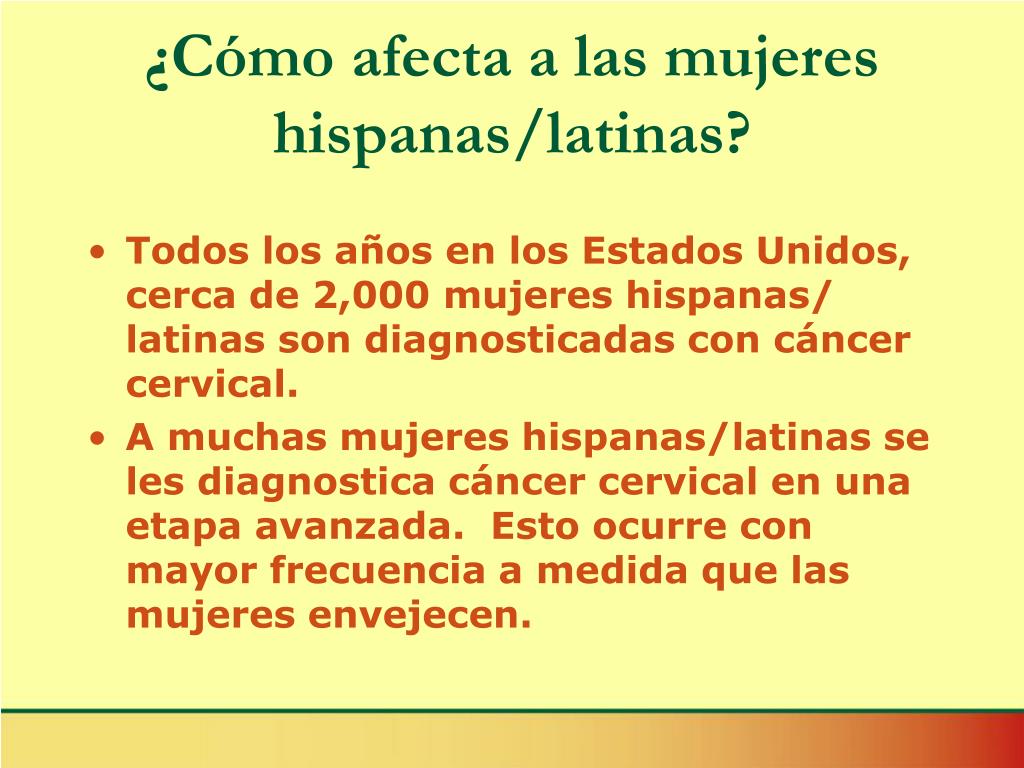 ¿Cómo afecta a las mujeres hispanas/latinas?

• Todos los años en los Estados Unidos, cerca de 2,000 mujeres hispanas/ latinas son diagnosticadas con cáncer cervical.
• A muchas mujeres hispanas/latinas se les diagnostica cáncer cervical en una etapa avanzada. Esto ocurre con mayor frecuencia a medida que las mujeres envejecen.